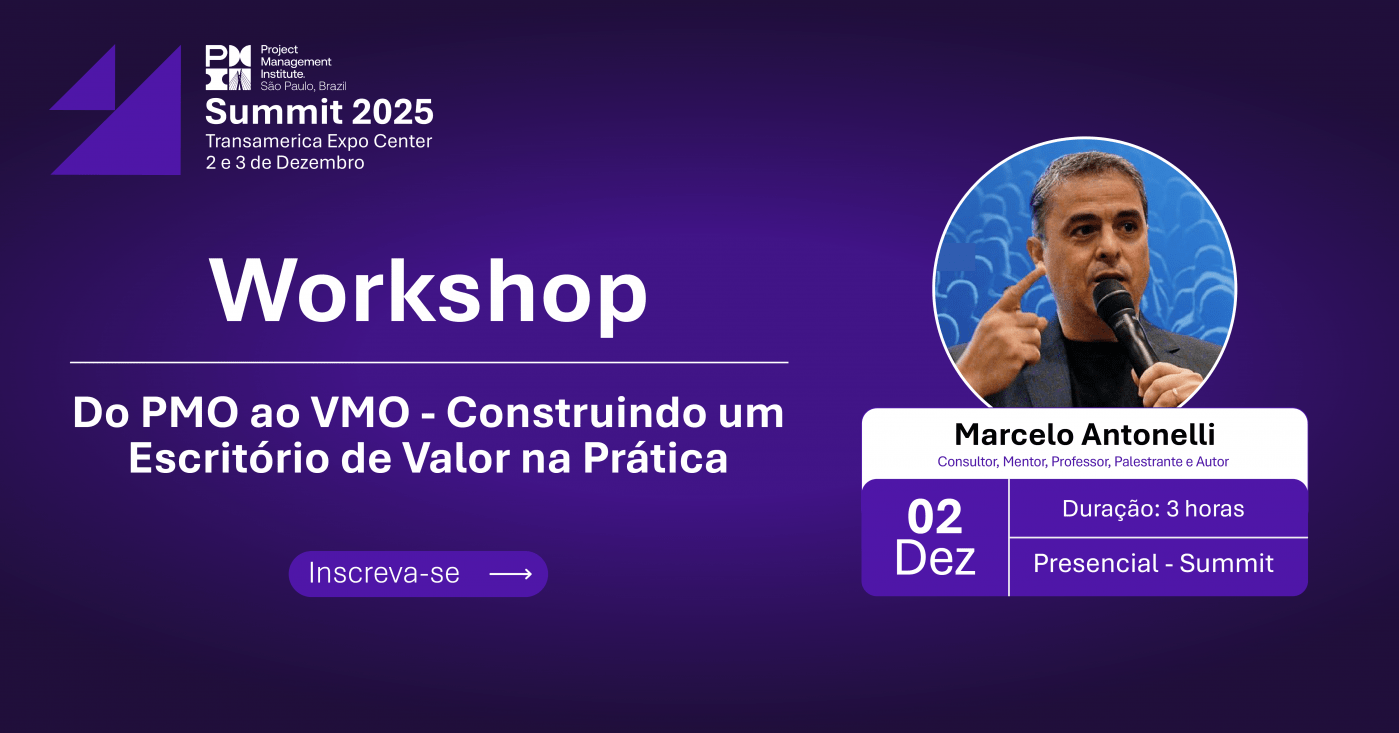 PMI Project Management Institute. São Paulo, Brazil

Summit 2025

Transamerica Expo Center

2 e 3 de Dezembro

Workshop

Do PMO ao VMO - Construindo um Escritório de Valor na Prática

Inscreva-se ⟶

Marcelo Antonelli

Consultor, Mentor, Professor, Palestrante e Autor

02 Dez

Duração: 3 horas

Presencial - Summit